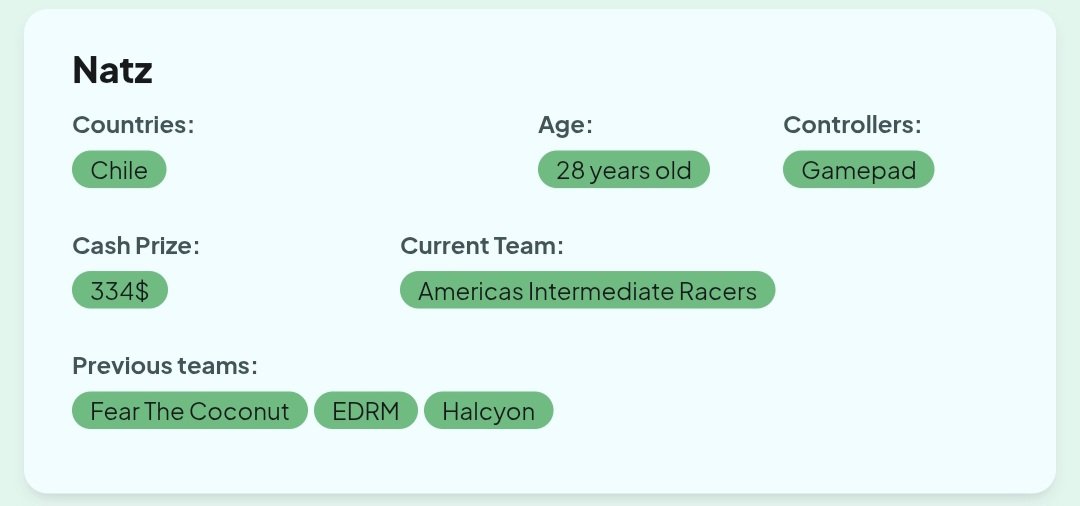 Natz

Countries:
Chile

Age:
28 years old

Controllers:
Gamepad

Cash Prize:
334$

Current Team:
Americas Intermediate Racers

Previous teams:
Fear The Coconut
EDRM
Halcyon